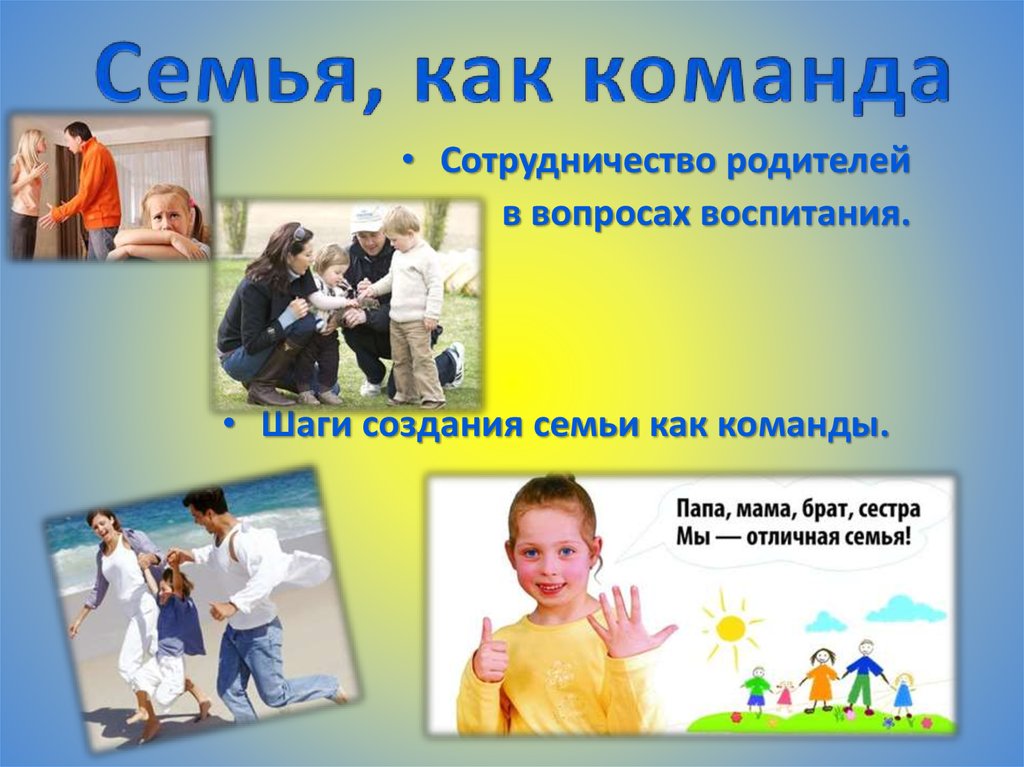 Семья, как команда

• Сотрудничество родителей в вопросах воспитания.

• Шаги создания семьи как команды.

Папа, мама, брат, сестра
Мы — отличная семья!